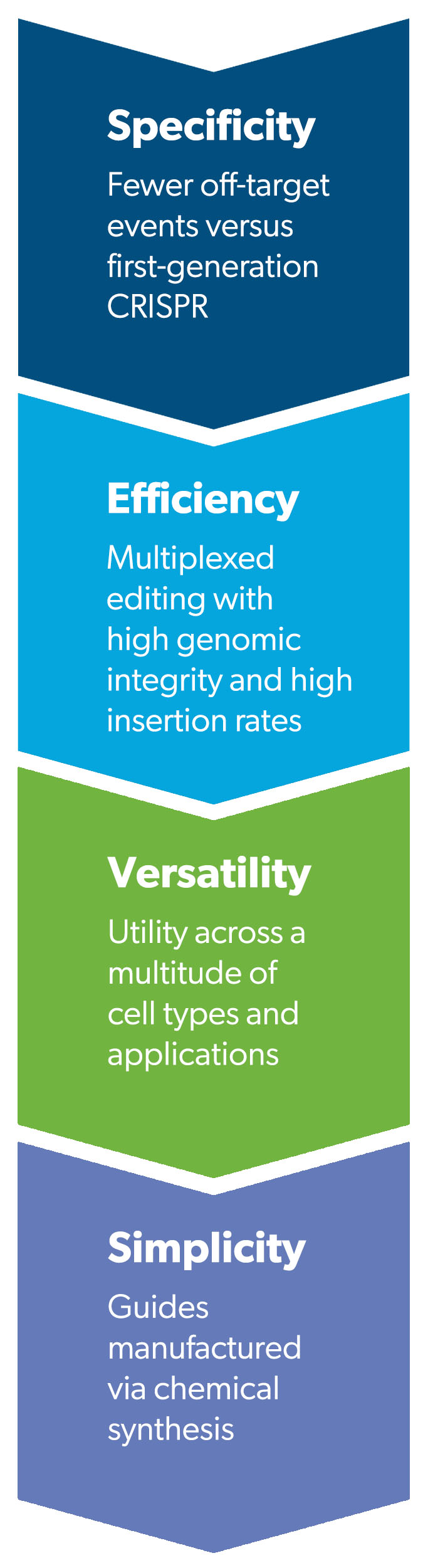 Specificity

Fewer off-target events versus first-generation CRISPR

Efficiency

Multiplexed editing with high genomic integrity and high insertion rates

Versatility

Utility across a multitude of cell types and applications

Simplicity

Guides manufactured via chemical synthesis